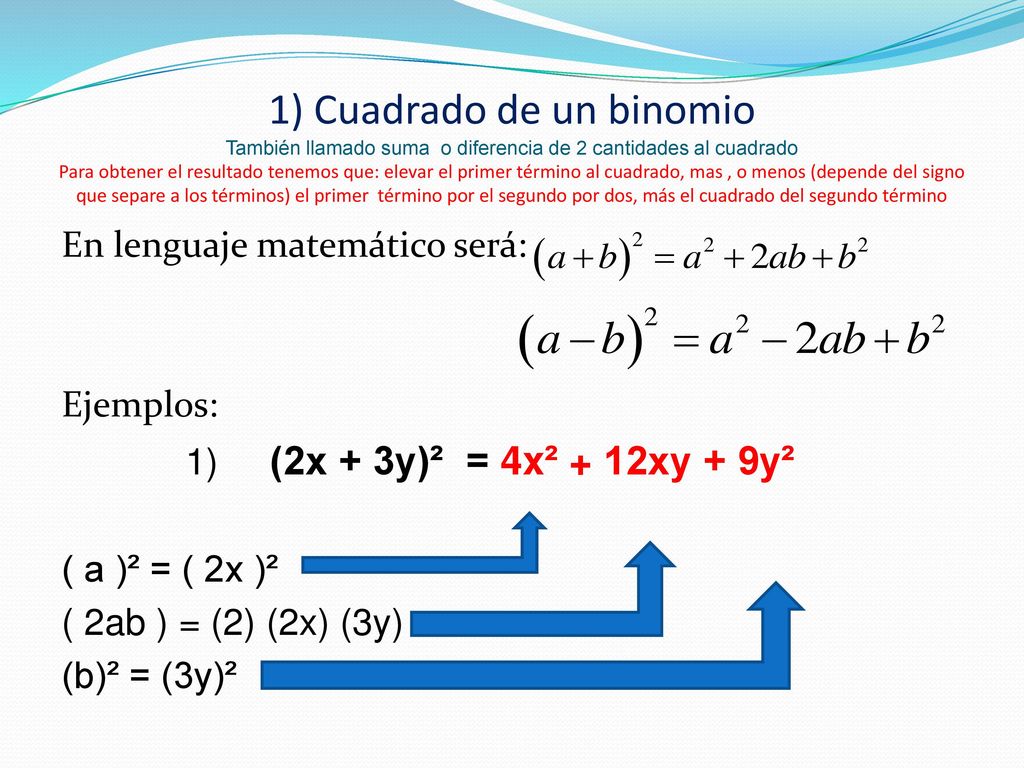 1) Cuadrado de un binomio

También llamado suma o diferencia de 2 cantidades al cuadrado

Para obtener el resultado tenemos que: elevar el primer término al cuadrado, mas , o menos (depende del signo que separe a los términos) el primer término por el segundo por dos, más el cuadrado del segundo término

En lenguaje matemático será: $(a+b)^2 = a^2 + 2ab + b^2$

$(a-b)^2 = a^2 - 2ab + b^2$

Ejemplos:

1) $(2x + 3y)^2 = 4x^2 + 12xy + 9y^2$

$( a )^2 = ( 2x )^2$

$( 2ab ) = (2) (2x) (3y)$

$(b)^2 = (3y)^2$